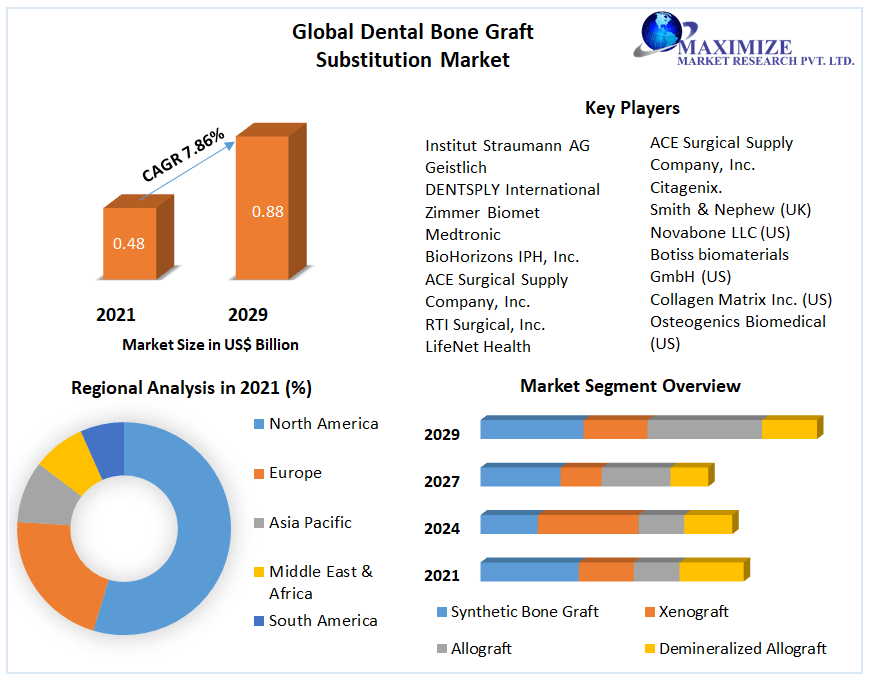 Global Dental Bone Graft Substitution Market

MAXIMIZE
MARKET RESEARCH PVT. LTD.

CAGR 7.86%

0.48

0.88

2021

2029

Market Size in US$ Billion

Key Players

Institut Straumann AG
Geistlich
DENTSPLY International
Zimmer Biomet
Medtronic
BioHorizons IPH, Inc.
ACE Surgical Supply Company, Inc.
RTI Surgical, Inc.
LifeNet Health

ACE Surgical Supply Company, Inc.
Citagenix.
Smith & Nephew (UK)
Novabone LLC (US)
Botiss biomaterials GmbH (US)
Collagen Matrix Inc. (US)
Osteogenics Biomedical (US)

Regional Analysis in 2021 (%)

North America
Europe
Asia Pacific
Middle East & Africa
South America

Market Segment Overview

2029
2027
2024
2021

Synthetic Bone Graft
Xenograft
Allograft
Demineralized Allograft